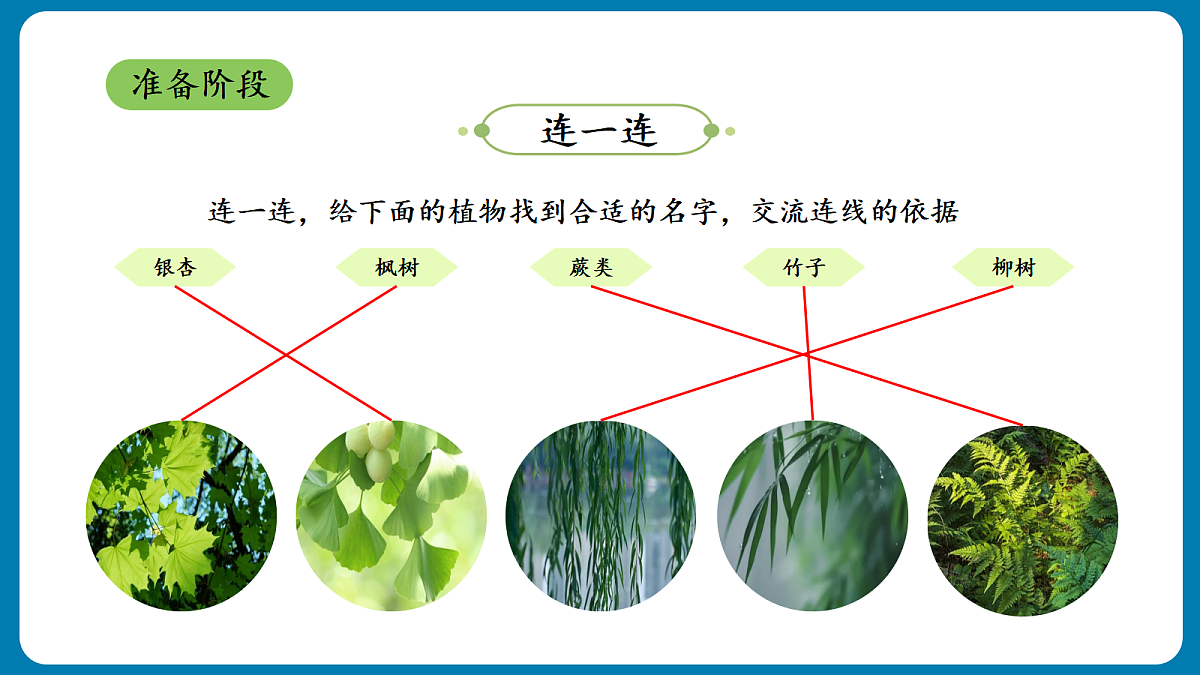 准备阶段

连一连

连一连，给下面的植物找到合适的名字，交流连线的依据

银杏

枫树

蕨类

竹子

柳树